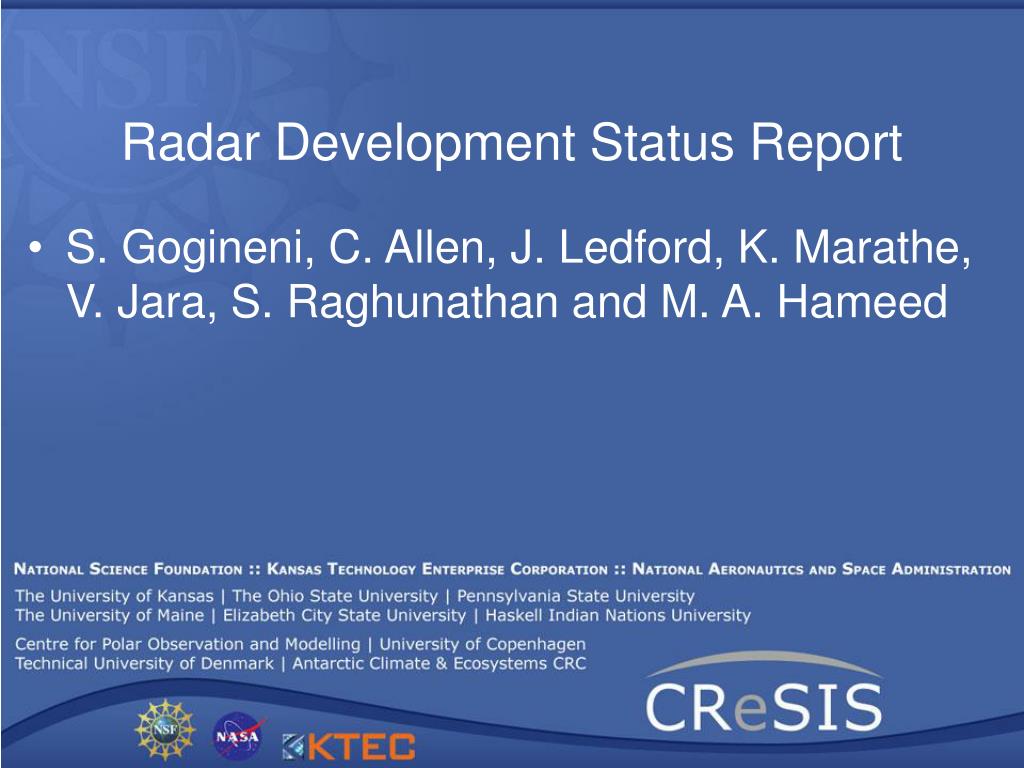 Radar Development Status Report

• S. Gogineni, C. Allen, J. Ledford, K. Marathe, V. Jara, S. Raghunathan and M. A. Hameed

NATIONAL SCIENCE FOUNDATION :: KANSAS TECHNOLOGY ENTERPRISE CORPORATION :: NATIONAL AERONAUTICS AND SPACE ADMINISTRATION

The University of Kansas | The Ohio State University | Pennsylvania State University
The University of Maine | Elizabeth City State University | Haskell Indian Nations University

Centre for Polar Observation and Modelling | University of Copenhagen
Technical University of Denmark | Antarctic Climate & Ecosystems CRC

NSF NASA KTEC

CReSIS